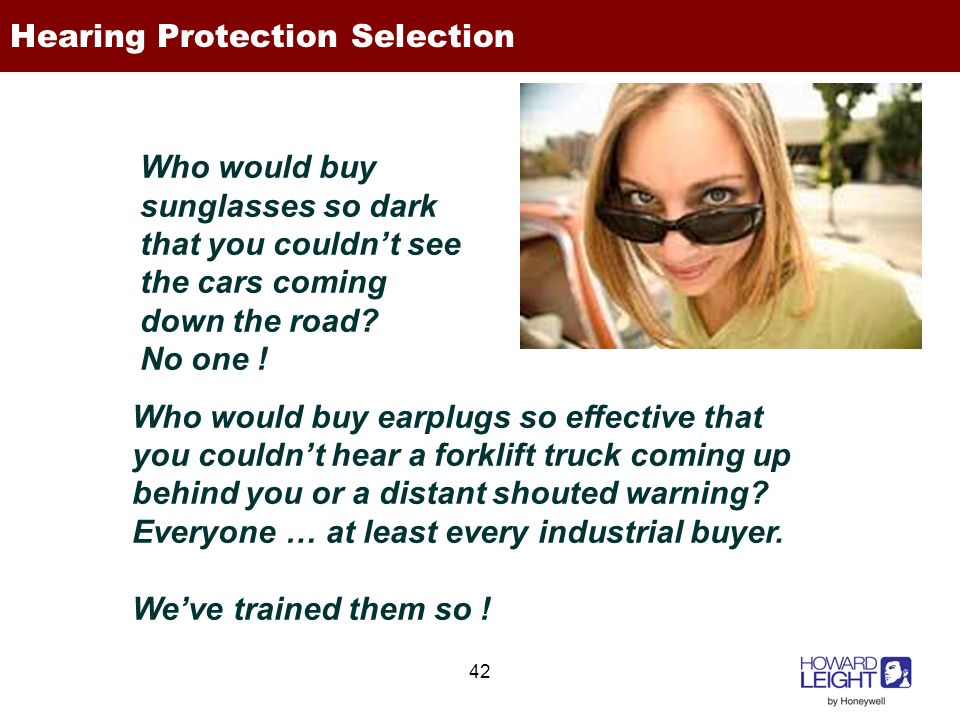 Hearing Protection Selection

Who would buy sunglasses so dark that you couldn't see the cars coming down the road? No one !

Who would buy earplugs so effective that you couldn't hear a forklift truck coming up behind you or a distant shouted warning? Everyone … at least every industrial buyer.

We've trained them so !

42

HOWARD LEIGHT by Honeywell